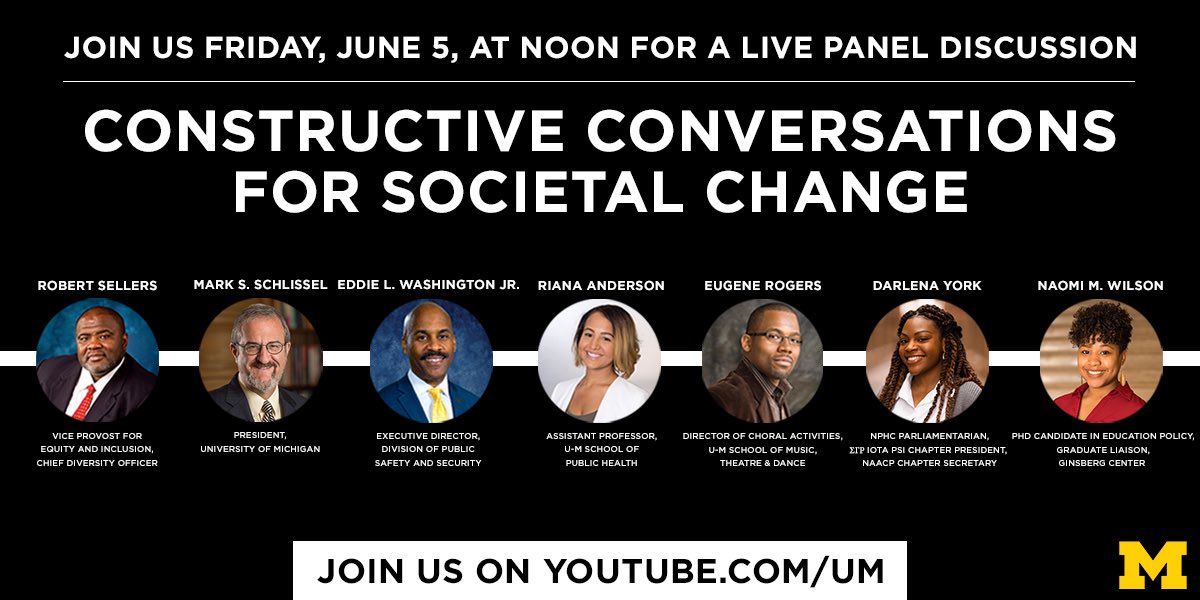 JOIN US FRIDAY, JUNE 5, AT NOON FOR A LIVE PANEL DISCUSSION

CONSTRUCTIVE CONVERSATIONS FOR SOCIETAL CHANGE

ROBERT SELLERS
VICE PROVOST FOR EQUITY AND INCLUSION, CHIEF DIVERSITY OFFICER

MARK S. SCHLISSEL
PRESIDENT, UNIVERSITY OF MICHIGAN

EDDIE L. WASHINGTON JR.
EXECUTIVE DIRECTOR, DIVISION OF PUBLIC SAFETY AND SECURITY

RIANA ANDERSON
ASSISTANT PROFESSOR, U-M SCHOOL OF PUBLIC HEALTH

EUGENE ROGERS
DIRECTOR OF CHORAL ACTIVITIES, U-M SCHOOL OF MUSIC, THEATRE & DANCE

DARLENA YORK
NPHC PARLIAMENTARIAN, ΣΓΡ IOTA PSI CHAPTER PRESIDENT, NAACP CHAPTER SECRETARY

NAOMI M. WILSON
PHD CANDIDATE IN EDUCATION POLICY, GRADUATE LIAISON, GINSBERG CENTER

JOIN US ON YOUTUBE.COM/UM

M